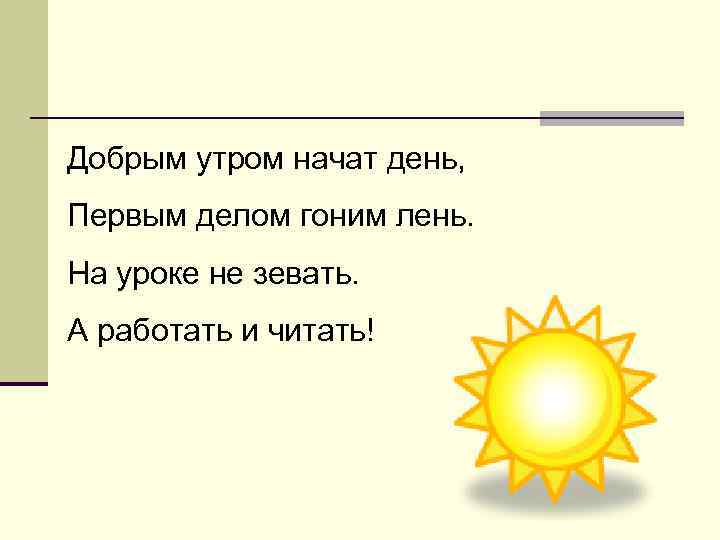 Добрым утром начат день,
Первым делом гоним лень.
На уроке не зевать.
А работать и читать!